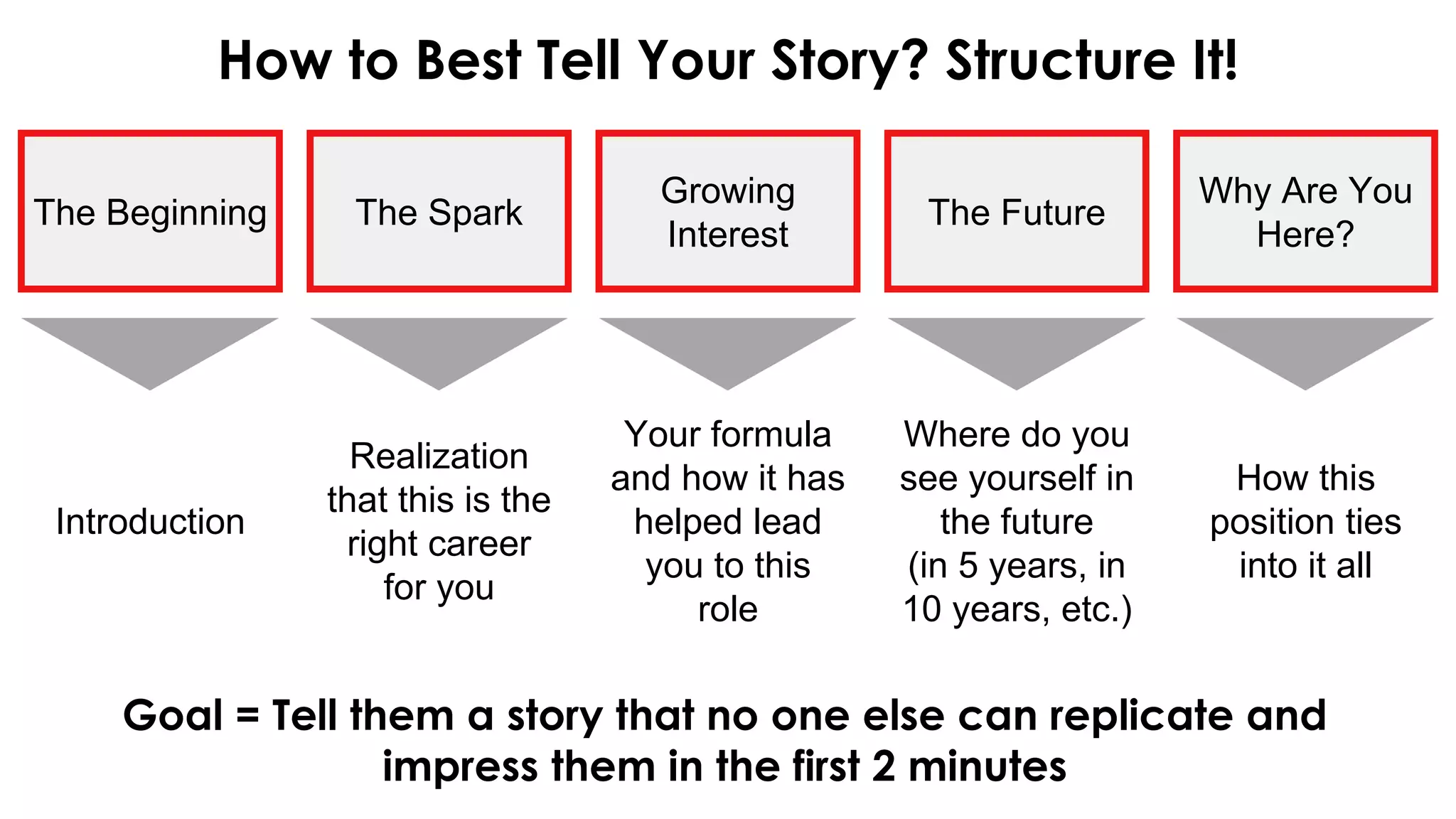 How to Best Tell Your Story? Structure It!

The Beginning

Introduction

The Spark

Realization that this is the right career for you

Growing Interest

Your formula and how it has helped lead you to this role

The Future

Where do you see yourself in the future (in 5 years, in 10 years, etc.)

Why Are You Here?

How this position ties into it all

Goal = Tell them a story that no one else can replicate and impress them in the first 2 minutes